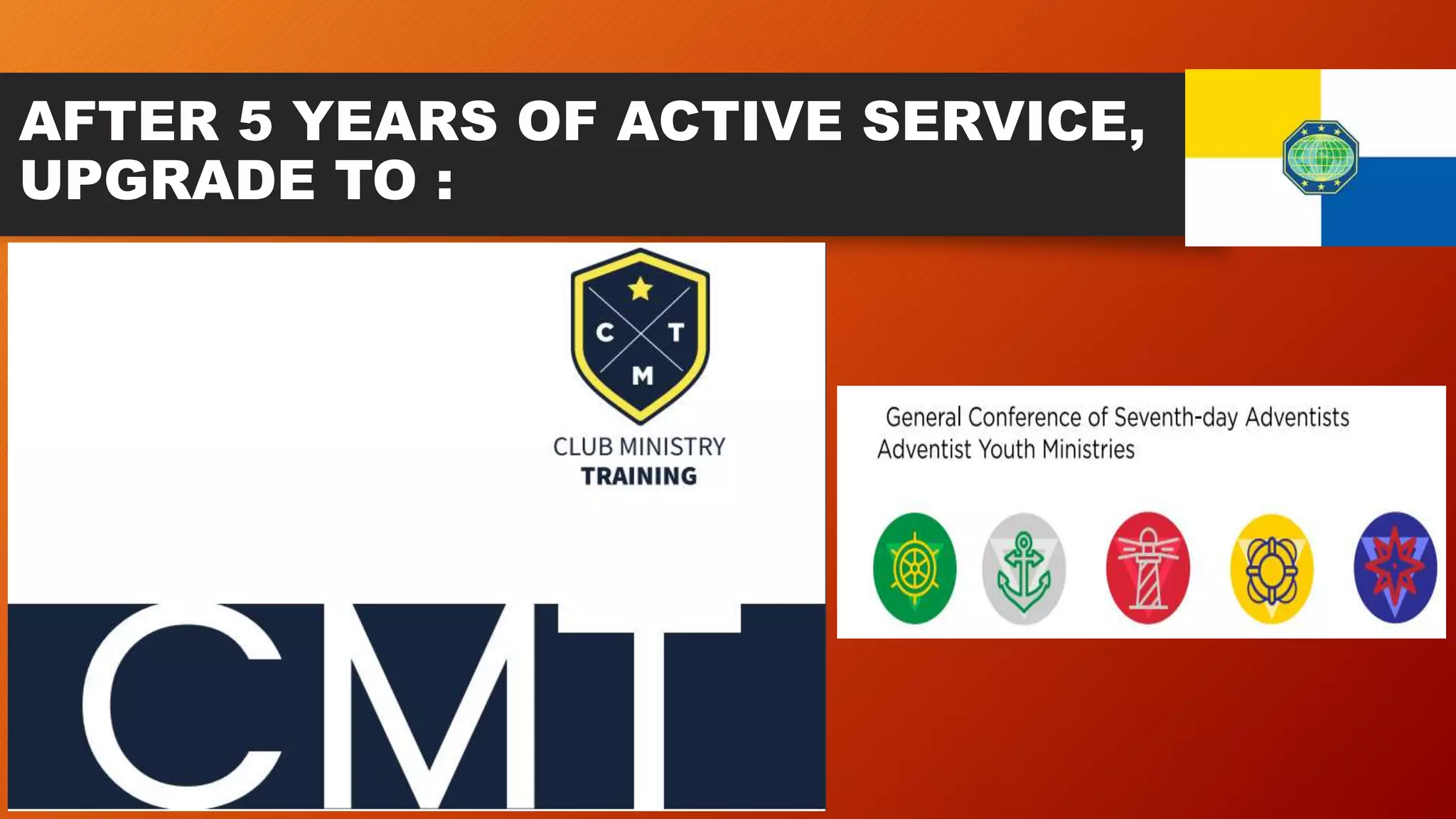 AFTER 5 YEARS OF ACTIVE SERVICE, UPGRADE TO :

C T M

CLUB MINISTRY TRAINING

CMT

General Conference of Seventh-day Adventists
Adventist Youth Ministries